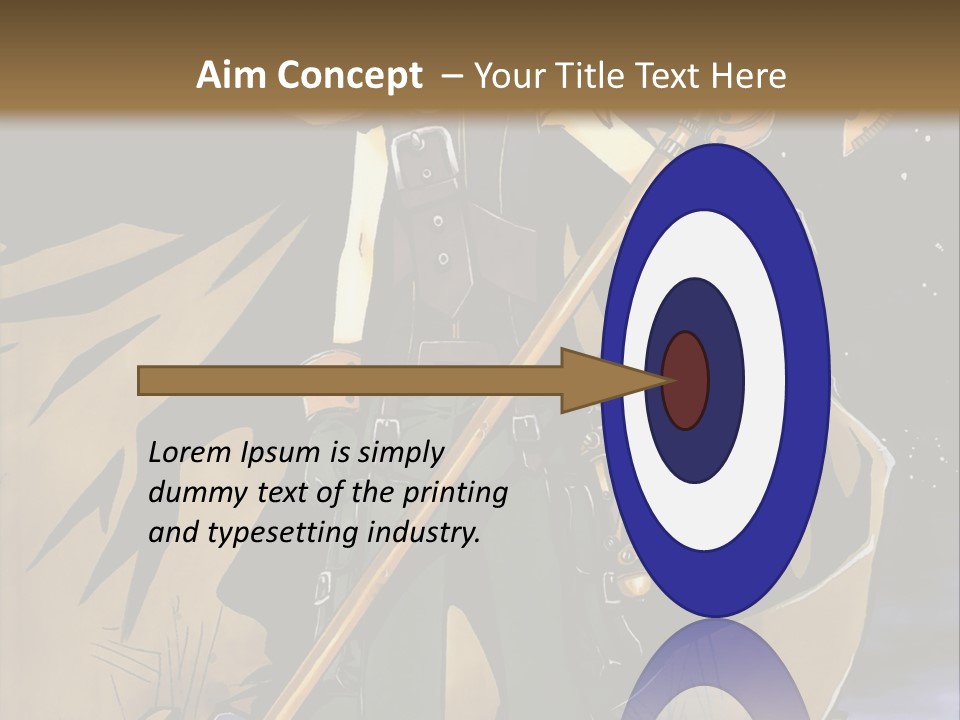 Aim Concept – Your Title Text Here

Lorem Ipsum is simply dummy text of the printing and typesetting industry.